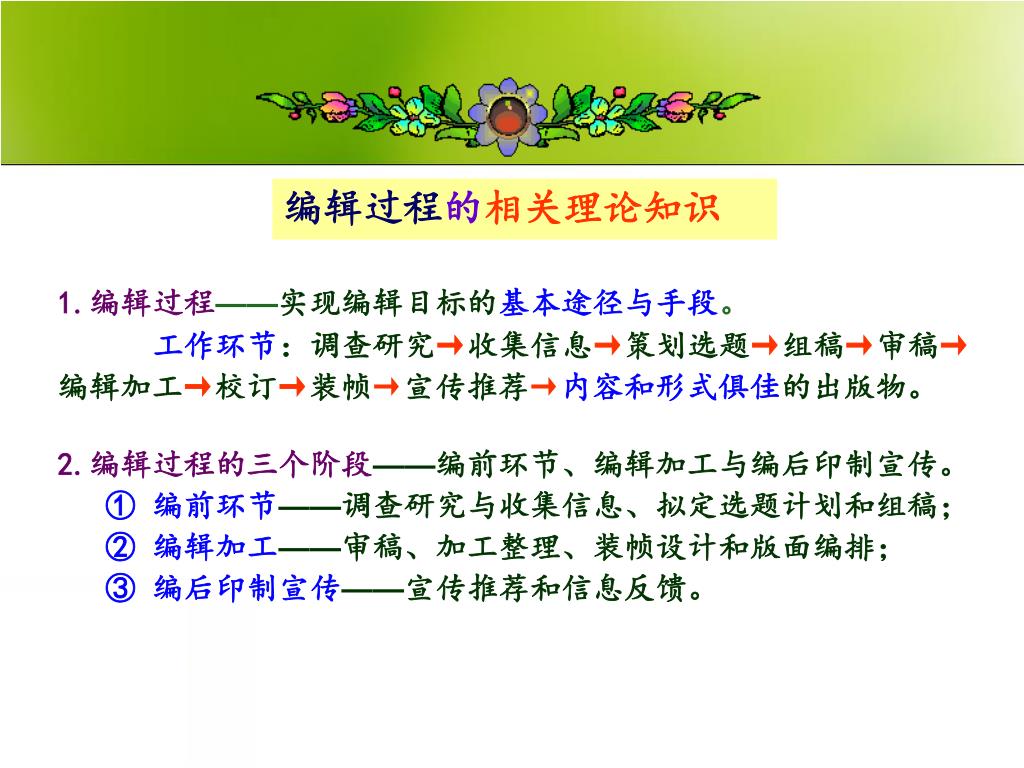 编辑过程的相关理论知识

1. 编辑过程——实现编辑目标的基本途径与手段。

工作环节：调查研究→收集信息→策划选题→组稿→审稿→编辑加工→校订→装帧→宣传推荐→内容和形式俱佳的出版物。

2. 编辑过程的三个阶段——编前环节、编辑加工与编后印制宣传。

① 编前环节——调查研究与收集信息、拟定选题计划和组稿；

② 编辑加工——审稿、加工整理、装帧设计和版面编排；

③ 编后印制宣传——宣传推荐和信息反馈。